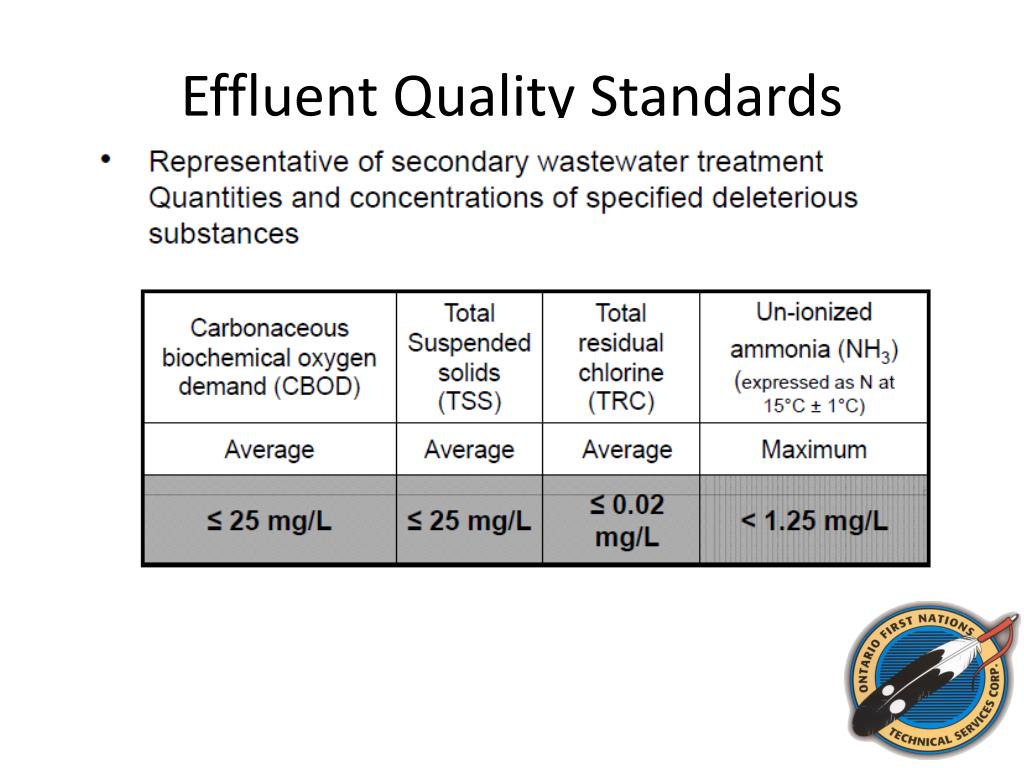 Effluent Quality Standards

• Representative of secondary wastewater treatment Quantities and concentrations of specified deleterious substances

| Carbonaceous biochemical oxygen demand (CBOD) | Total Suspended solids (TSS) | Total residual chlorine (TRC) | Un-ionized ammonia ($NH_3$) (expressed as N at 15°C ± 1°C) |
|---|---|---|---|
| Average | Average | Average | Maximum |
| ≤ 25 mg/L | ≤ 25 mg/L | ≤ 0.02 mg/L | < 1.25 mg/L |

ONTARIO FIRST NATIONS TECHNICAL SERVICES CORP.